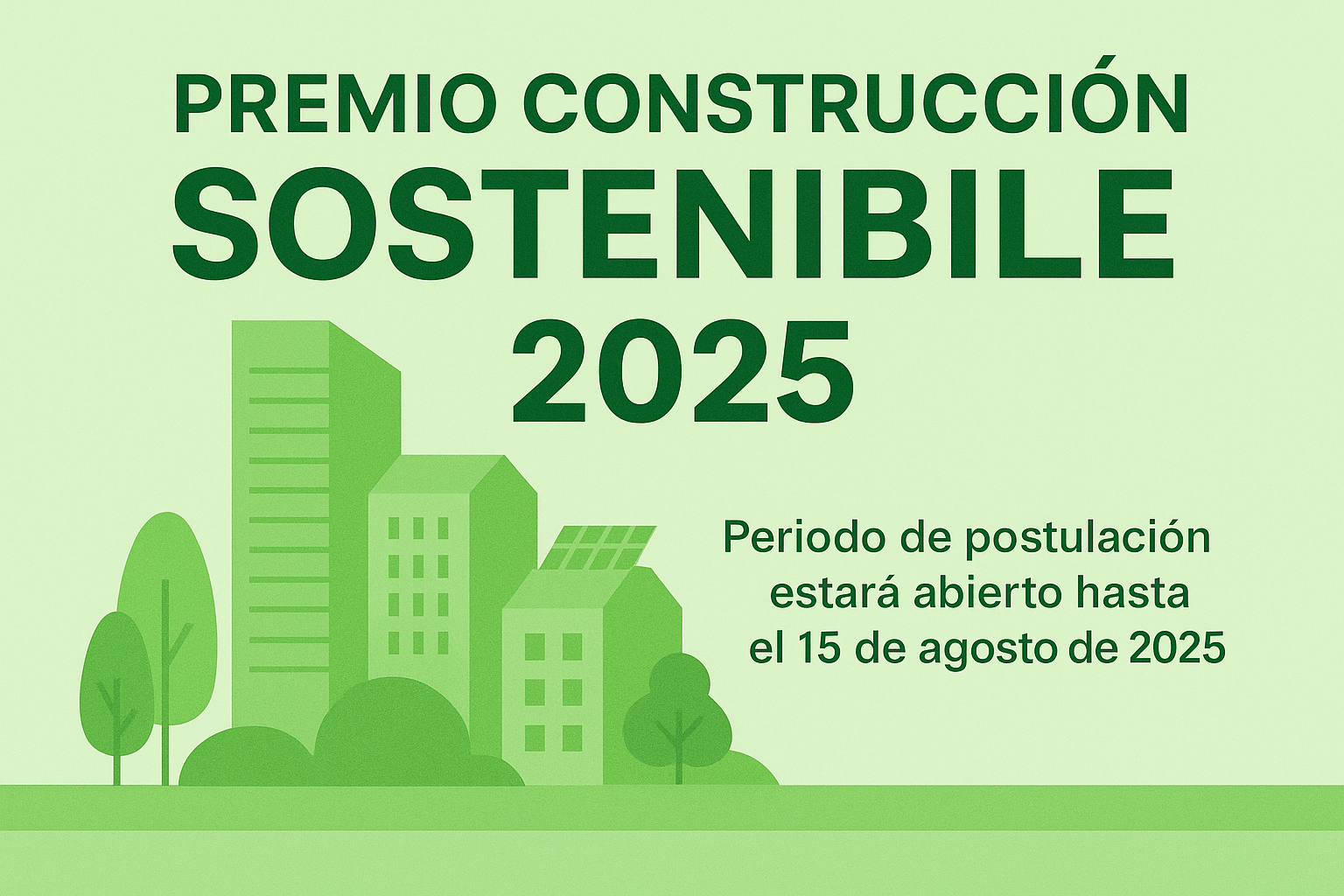 PREMIO CONSTRUCCIÓN
SOSTENIBILE
2025

Periodo de postulación estará abierto hasta el 15 de agosto de 2025